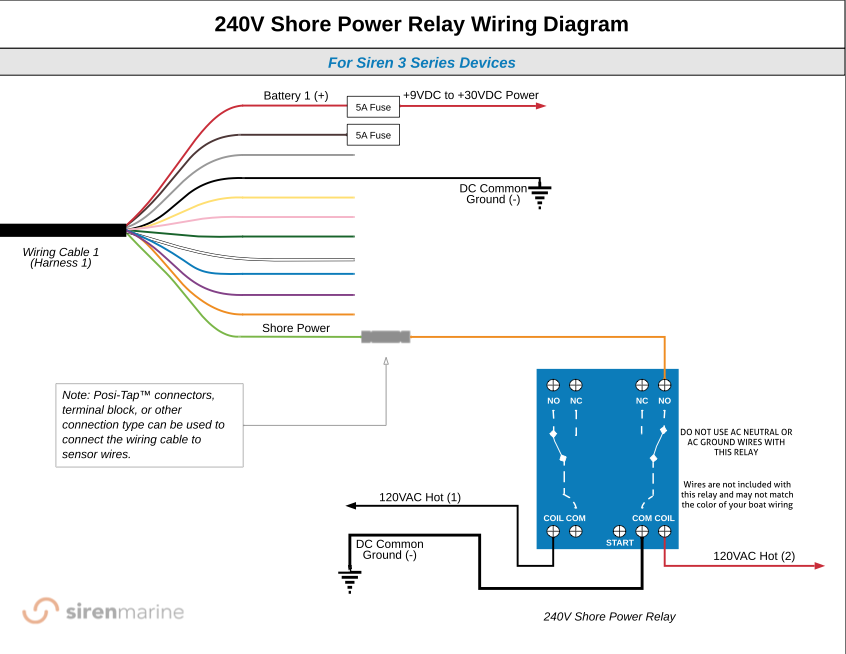 240V Shore Power Relay Wiring Diagram

For Siren 3 Series Devices

Battery 1 (+)

5A Fuse

+9VDC to +30VDC Power

5A Fuse

DC Common Ground (-)

Wiring Cable 1 (Harness 1)

Shore Power

Note: Posi-Tap™ connectors, terminal block, or other connection type can be used to connect the wiring cable to sensor wires.

NO NC NC NO

DO NOT USE AC NEUTRAL OR AC GROUND WIRES WITH THIS RELAY

Wires are not included with this relay and may not match the color of your boat wiring

120VAC Hot (1)

COIL COM COM COIL

START

DC Common Ground (-)

120VAC Hot (2)

sirenmarine

240V Shore Power Relay